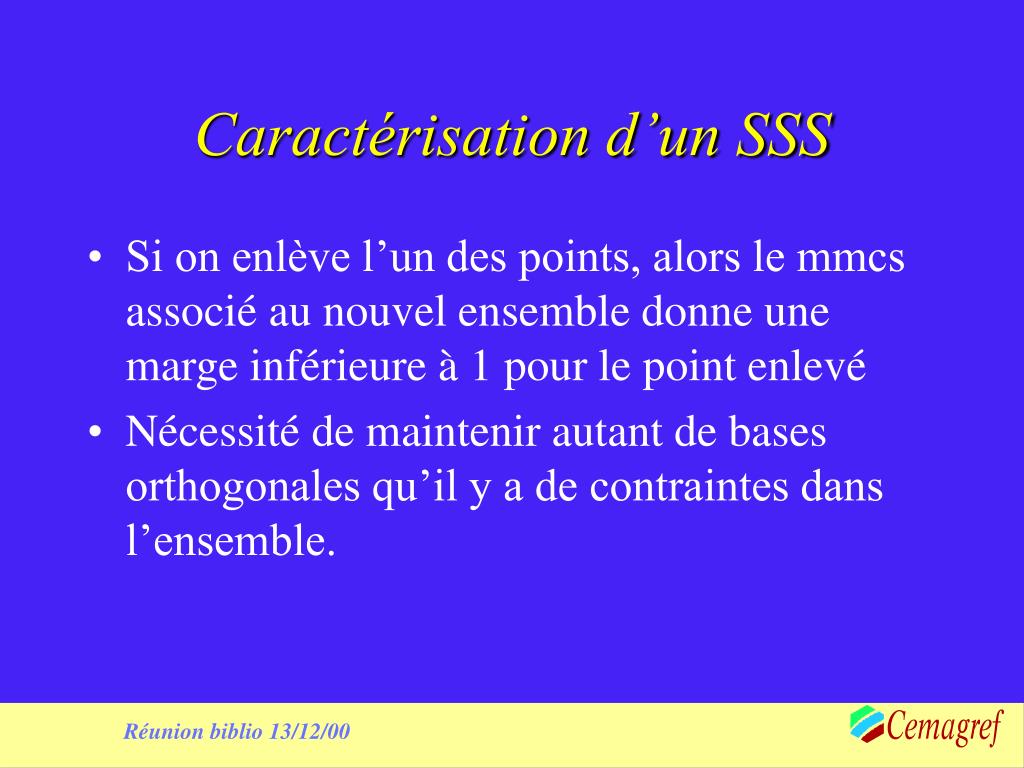 Caractérisation d’un SSS

• Si on enlève l’un des points, alors le mmcs associé au nouvel ensemble donne une marge inférieure à 1 pour le point enlevé
• Nécessité de maintenir autant de bases orthogonales qu’il y a de contraintes dans l’ensemble.

Réunion biblio 13/12/00

Cemagref